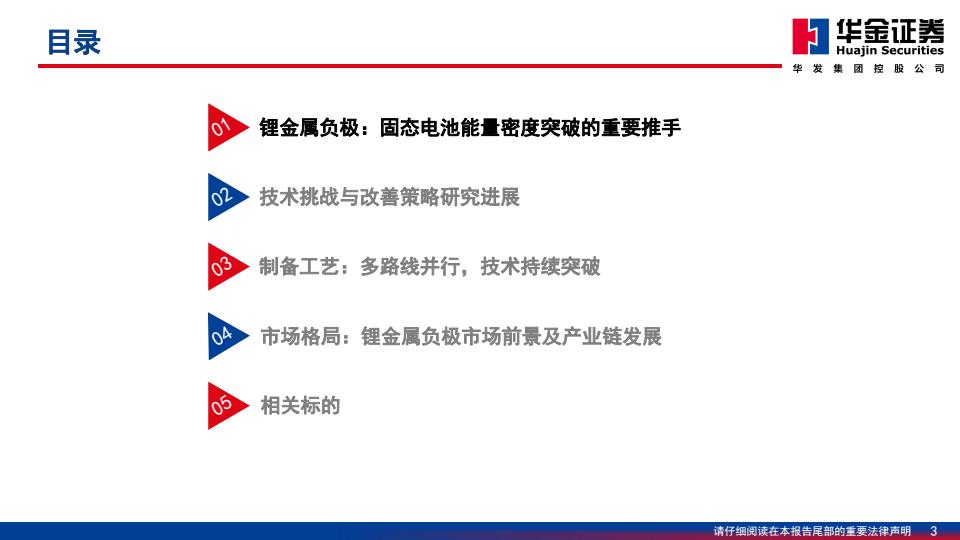 目录

华金证券
Huajin Securities
华发集团控股公司

01 锂金属负极：固态电池能量密度突破的重要推手

02 技术挑战与改善策略研究进展

03 制备工艺：多路线并行，技术持续突破

04 市场格局：锂金属负极市场前景及产业链发展

05 相关标的

请仔细阅读在本报告尾部的重要法律声明 3